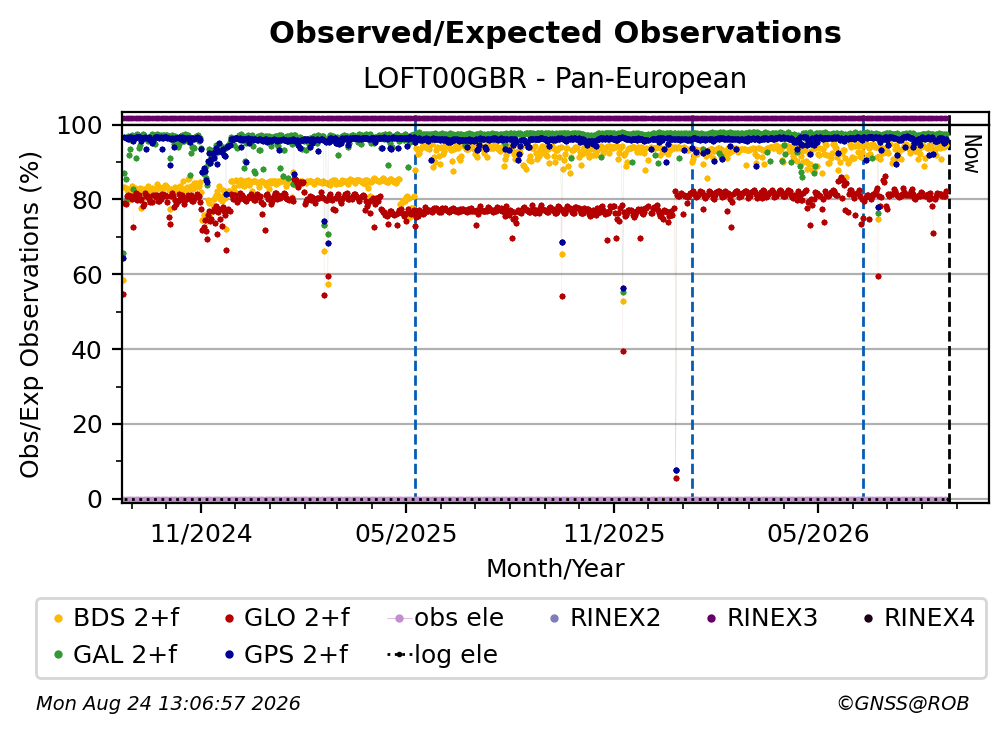 Observed/Expected Observations
LOFT00GBR - Pan-European

Obs/Exp Observations (%)
100
80
60
40
20
0

Now

11/2024
05/2025
11/2025
05/2026
Month/Year

BDS 2+f
GLO 2+f
obs ele
RINEX2
RINEX3
RINEX4
GAL 2+f
GPS 2+f
log ele

Mon Aug 24 13:06:57 2026
©GNSS@ROB